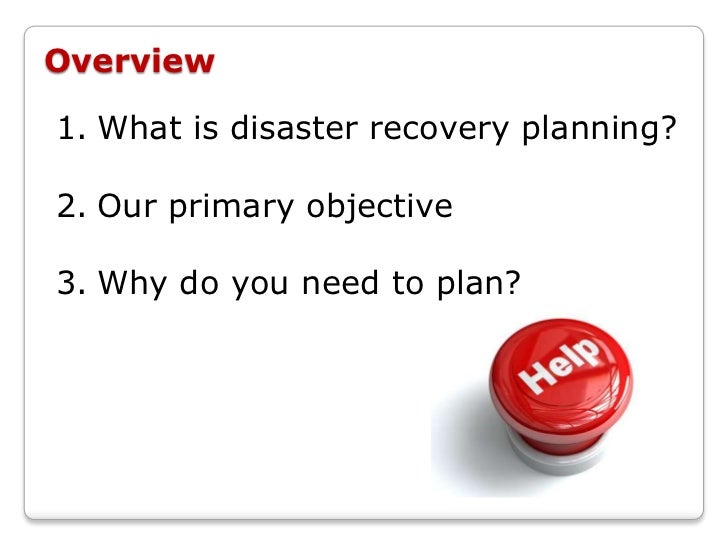 Overview

1. What is disaster recovery planning?

2. Our primary objective

3. Why do you need to plan?

Help